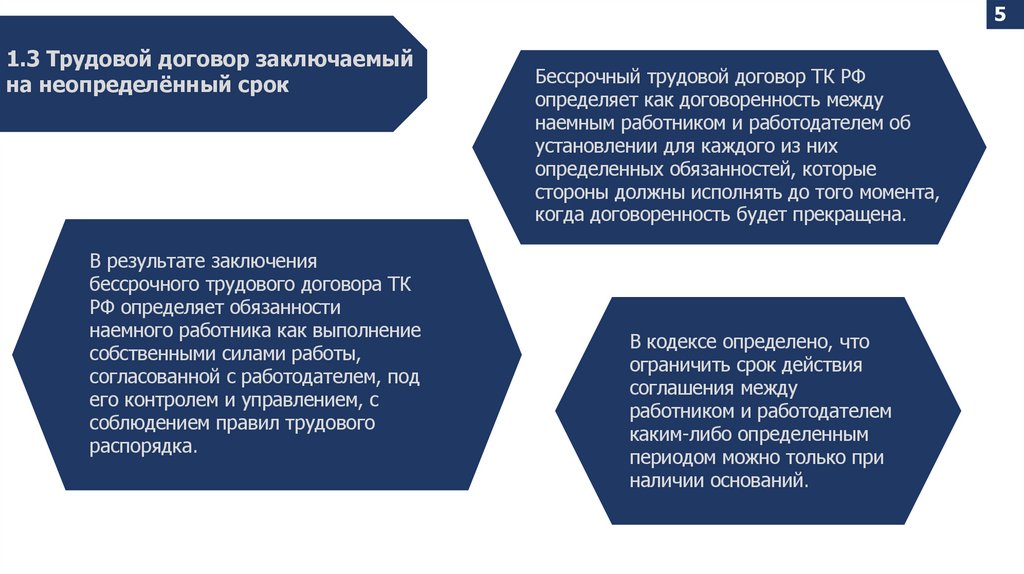 5

1.3 Трудовой договор заключаемый на неопределённый срок

Бессрочный трудовой договор ТК РФ определяет как договоренность между наемным работником и работодателем об установлении для каждого из них определенных обязанностей, которые стороны должны исполнять до того момента, когда договоренность будет прекращена.

В результате заключения бессрочного трудового договора ТК РФ определяет обязанности наемного работника как выполнение собственными силами работы, согласованной с работодателем, под его контролем и управлением, с соблюдением правил трудового распорядка.

В кодексе определено, что ограничить срок действия соглашения между работником и работодателем каким-либо определенным периодом можно только при наличии оснований.